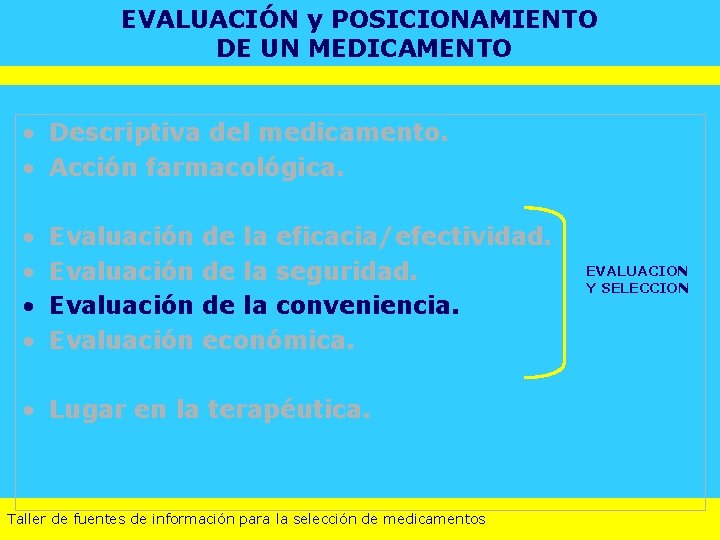 EVALUACIÓN y POSICIONAMIENTO DE UN MEDICAMENTO

• Descriptiva del medicamento.
• Acción farmacológica.

• Evaluación de la eficacia/efectividad.
• Evaluación de la seguridad.
• Evaluación de la conveniencia.
• Evaluación económica.

• Lugar en la terapéutica.

EVALUACION Y SELECCION

Taller de fuentes de información para la selección de medicamentos